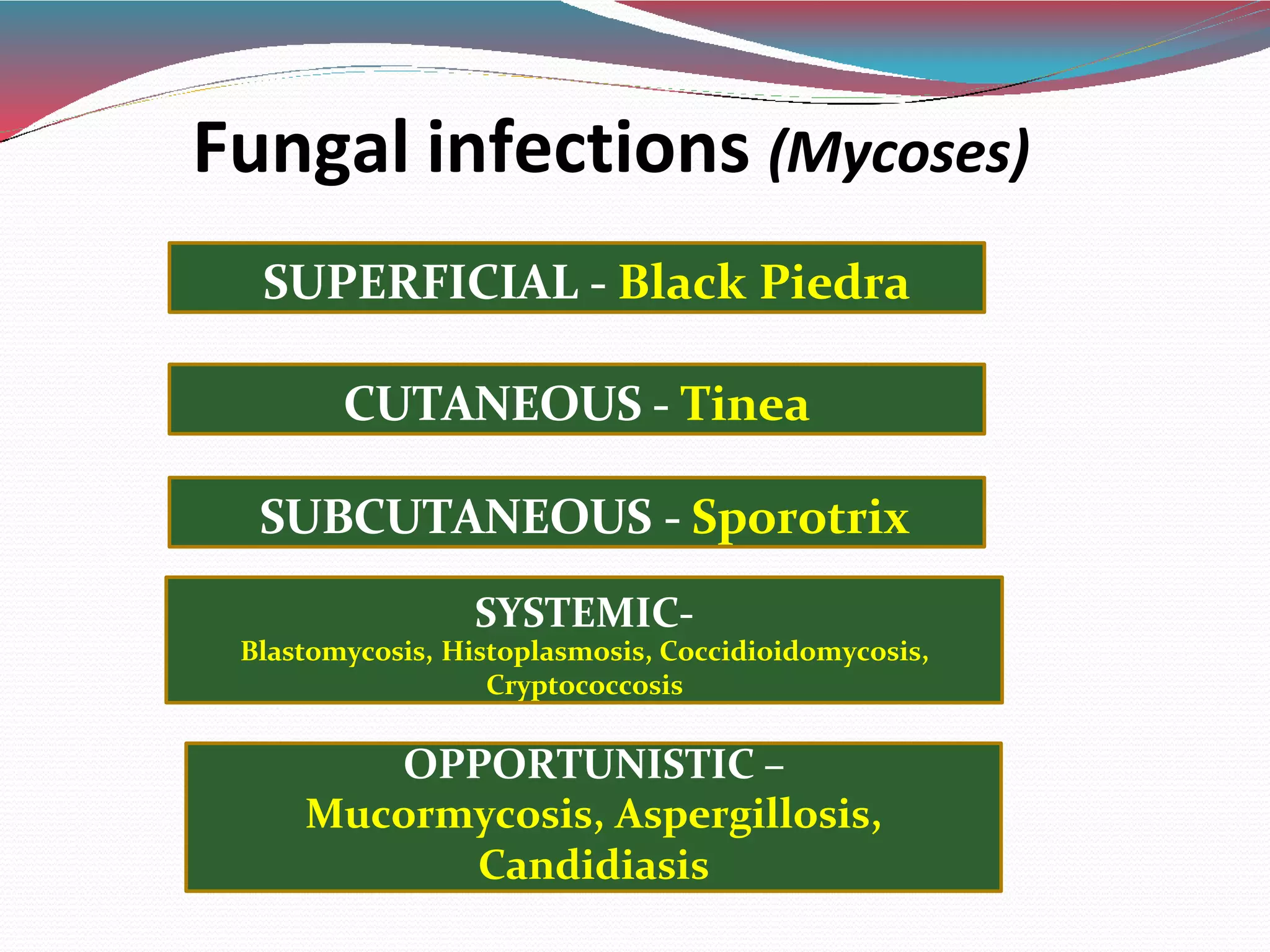 Fungal infections (Mycoses)

SUPERFICIAL - Black Piedra

CUTANEOUS - Tinea

SUBCUTANEOUS - Sporotrix

SYSTEMIC-
Blastomycosis, Histoplasmosis, Coccidioidomycosis, Cryptococcosis

OPPORTUNISTIC –
Mucormycosis, Aspergillosis, Candidiasis